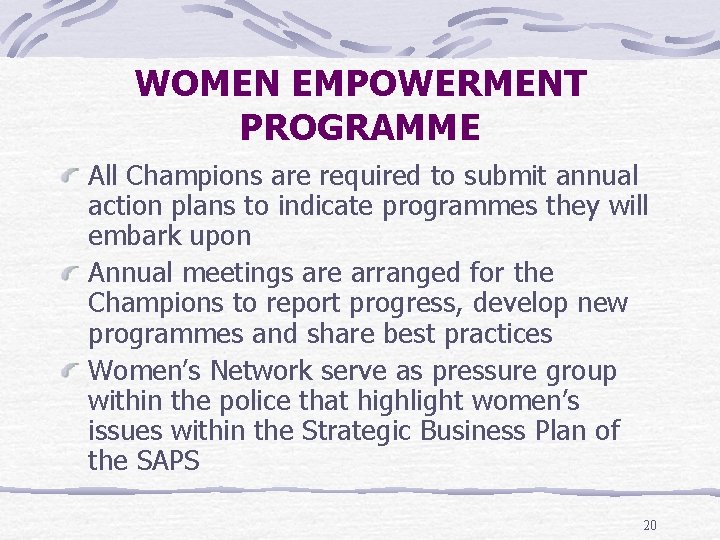 WOMEN EMPOWERMENT PROGRAMME

All Champions are required to submit annual action plans to indicate programmes they will embark upon

Annual meetings are arranged for the Champions to report progress, develop new programmes and share best practices

Women's Network serve as pressure group within the police that highlight women's issues within the Strategic Business Plan of the SAPS

20